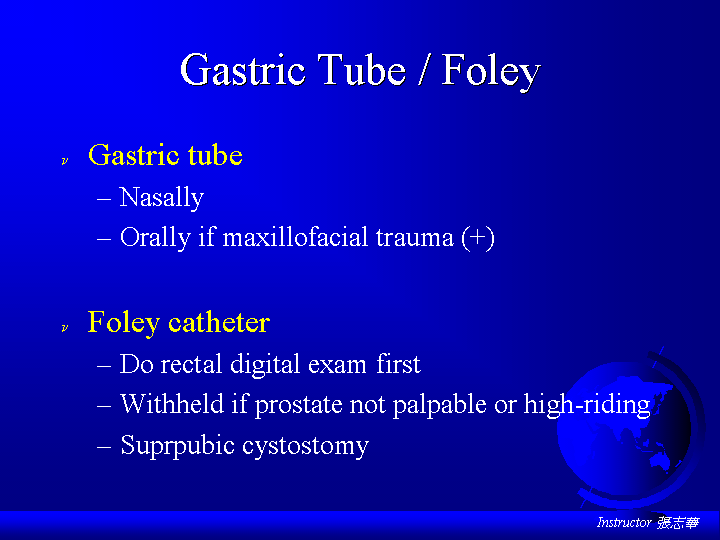 Gastric Tube / Foley

Gastric tube
– Nasally
– Orally if maxillofacial trauma (+)

Foley catheter
– Do rectal digital exam first
– Withheld if prostate not palpable or high-riding
– Suprpubic cystostomy

Instructor 張志華